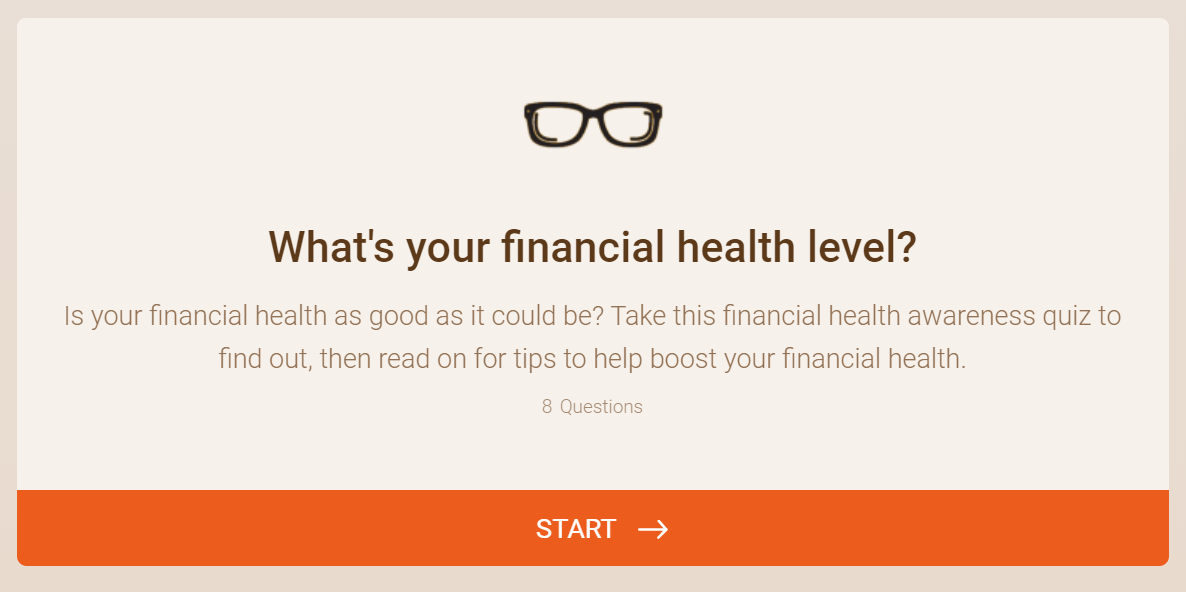 What's your financial health level?

Is your financial health as good as it could be? Take this financial health awareness quiz to find out, then read on for tips to help boost your financial health.

8 Questions

START →